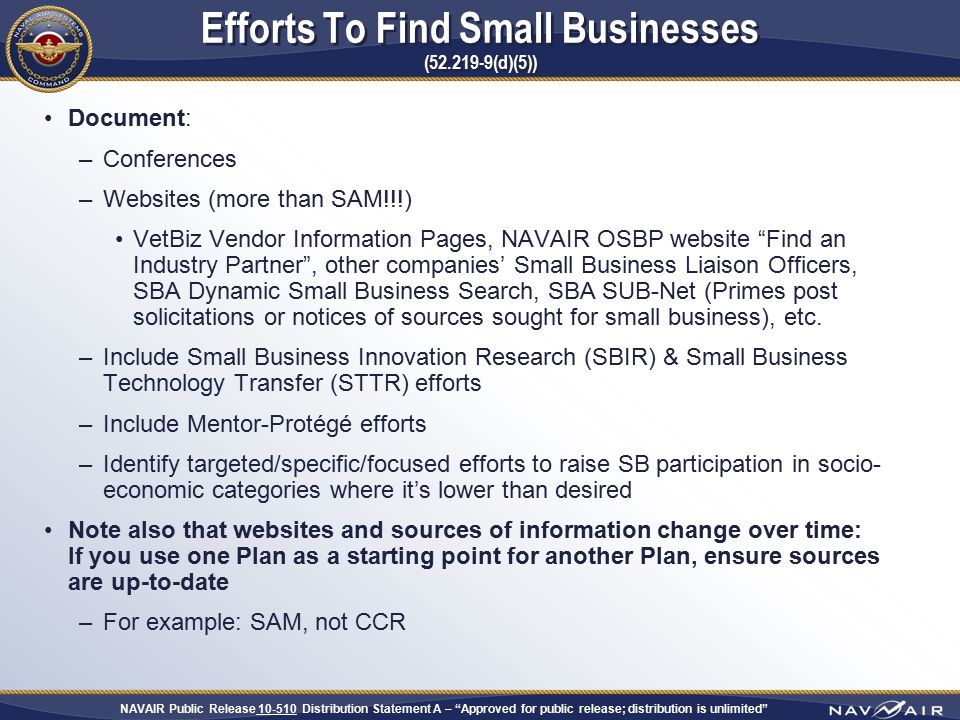 NAVAL AIR SYSTEMS COMMAND

Efforts To Find Small Businesses
(52.219-9(d)(5))

• Document:
– Conferences
– Websites (more than SAM!!!)
• VetBiz Vendor Information Pages, NAVAIR OSBP website “Find an Industry Partner”, other companies’ Small Business Liaison Officers, SBA Dynamic Small Business Search, SBA SUB-Net (Primes post solicitations or notices of sources sought for small business), etc.
– Include Small Business Innovation Research (SBIR) & Small Business Technology Transfer (STTR) efforts
– Include Mentor-Protégé efforts
– Identify targeted/specific/focused efforts to raise SB participation in socio-economic categories where it’s lower than desired
• Note also that websites and sources of information change over time: If you use one Plan as a starting point for another Plan, ensure sources are up-to-date
– For example: SAM, not CCR

NAVAIR Public Release 10-510 Distribution Statement A – “Approved for public release; distribution is unlimited”
NAVAIR